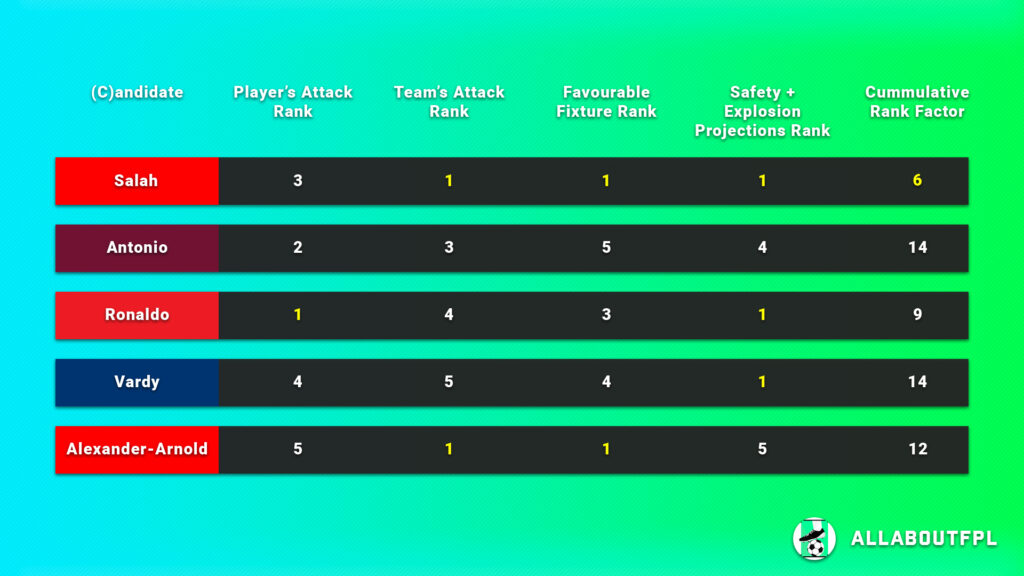 | (C)andidate | Player's Attack Rank | Team's Attack Rank | Favourable Fixture Rank | Safety + Explosion Projections Rank | Cummulative Rank Factor |
|---|---|---|---|---|---|
| Salah | 3 | 1 | 1 | 1 | 6 |
| Antonio | 2 | 3 | 5 | 4 | 14 |
| Ronaldo | 1 | 4 | 3 | 1 | 9 |
| Vardy | 4 | 5 | 4 | 1 | 14 |
| Alexander-Arnold | 5 | 1 | 1 | 5 | 12 |

ALLABOUTFPL